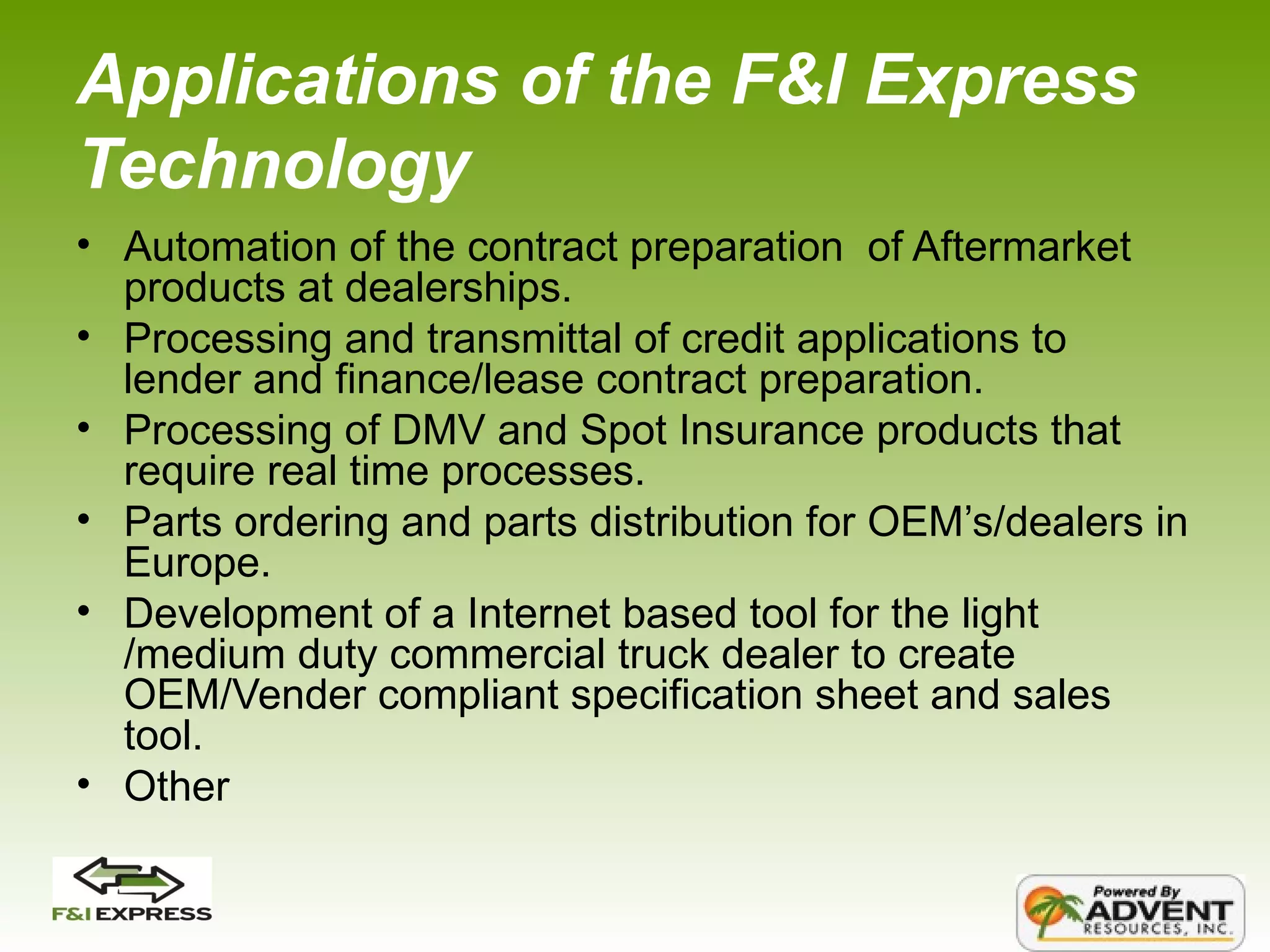 Applications of the F&I Express Technology

• Automation of the contract preparation of Aftermarket products at dealerships.
• Processing and transmittal of credit applications to lender and finance/lease contract preparation.
• Processing of DMV and Spot Insurance products that require real time processes.
• Parts ordering and parts distribution for OEM's/dealers in Europe.
• Development of a Internet based tool for the light /medium duty commercial truck dealer to create OEM/Vender compliant specification sheet and sales tool.
• Other

F&I EXPRESS

Powered By ADVENT RESOURCES, INC.